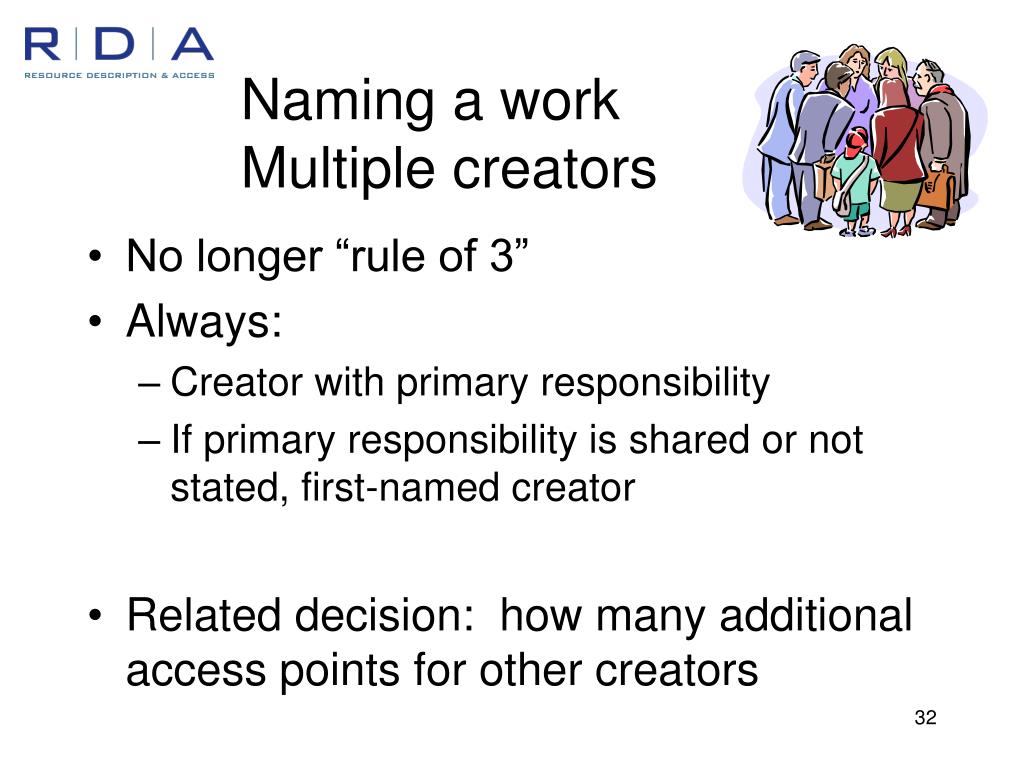 R | D | A
RESOURCE DESCRIPTION & ACCESS

Naming a work
Multiple creators

• No longer “rule of 3”
• Always:
– Creator with primary responsibility
– If primary responsibility is shared or not stated, first-named creator

• Related decision: how many additional access points for other creators

32